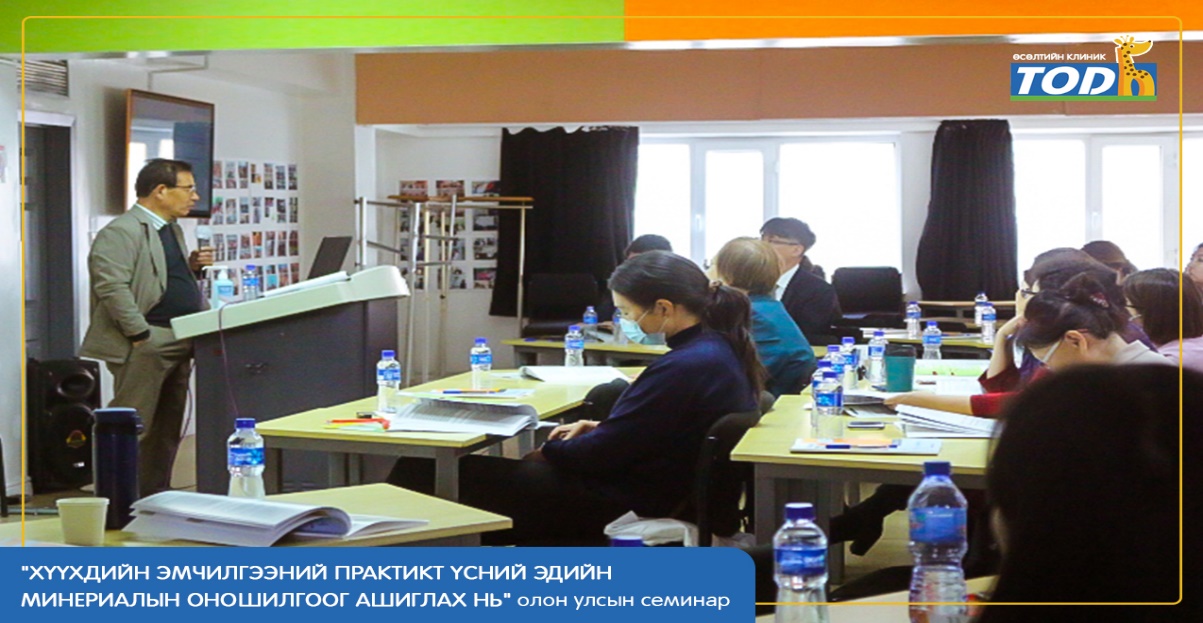 ӨСӨЛТИЙН КЛИНИК
TOD

"ХҮҮХДИЙН ЭМЧИЛГЭЭНИЙ ПРАКТИКТ ҮСНИЙ ЭДИЙН МИНЕРИАЛЫН ОНОШИЛГООГ АШИГЛАХ НЬ" олон улсын семинар